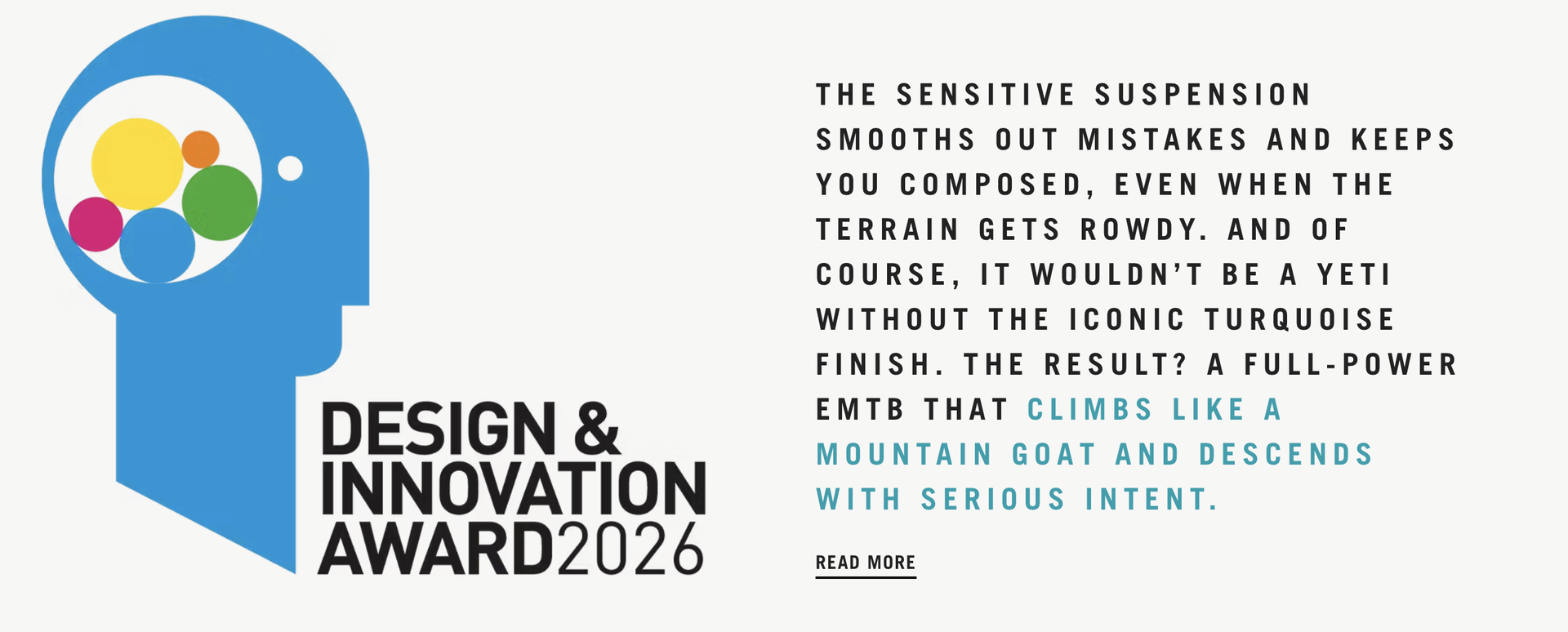 DESIGN & INNOVATION AWARD2026

THE SENSITIVE SUSPENSION SMOOTHS OUT MISTAKES AND KEEPS YOU COMPOSED, EVEN WHEN THE TERRAIN GETS ROWDY. AND OF COURSE, IT WOULDN'T BE A YETI WITHOUT THE ICONIC TURQUOISE FINISH. THE RESULT? A FULL-POWER EMTB THAT CLIMBS LIKE A MOUNTAIN GOAT AND DESCENDS WITH SERIOUS INTENT.

READ MORE